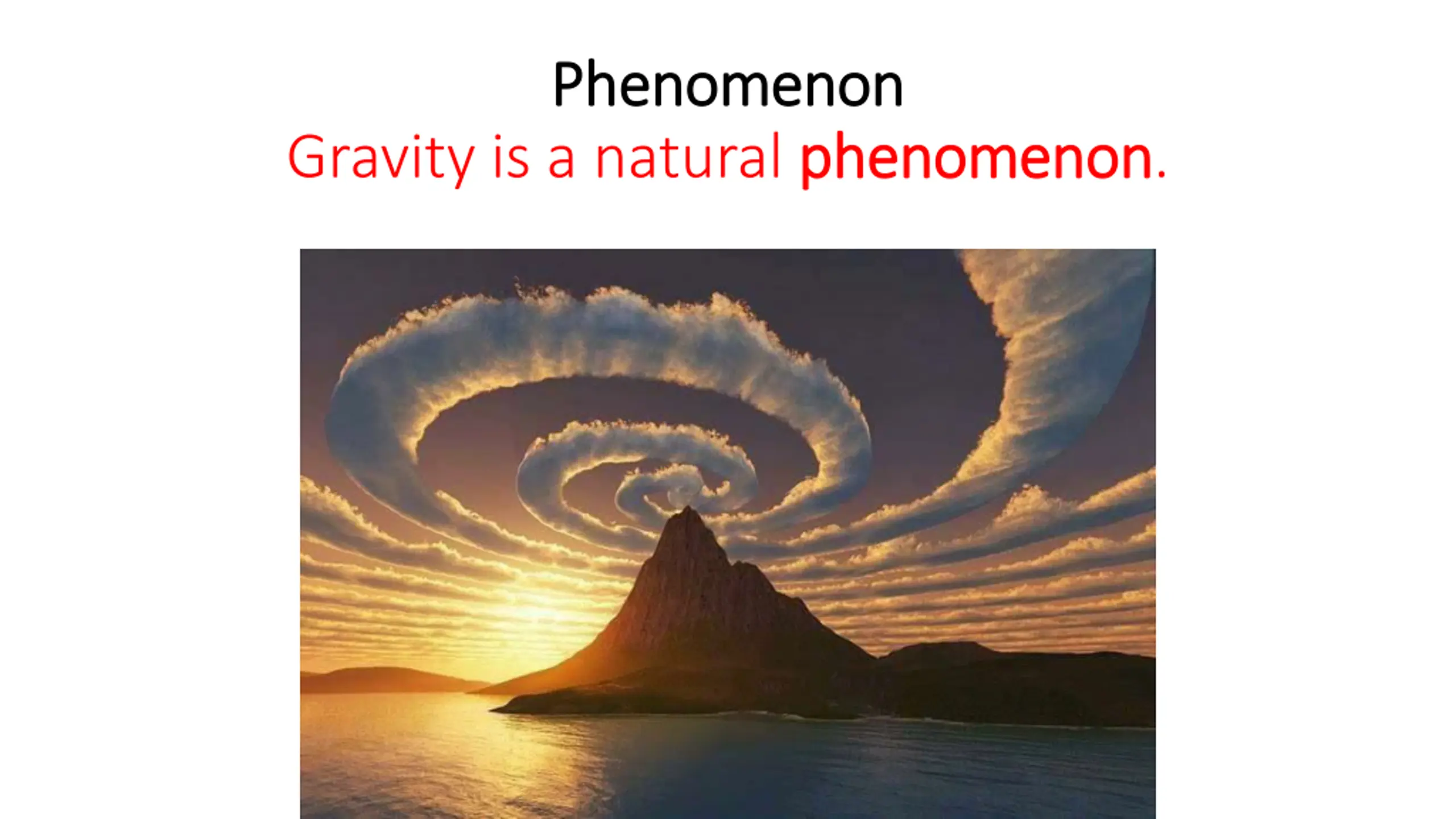 Phenomenon
Gravity is a natural phenomenon.